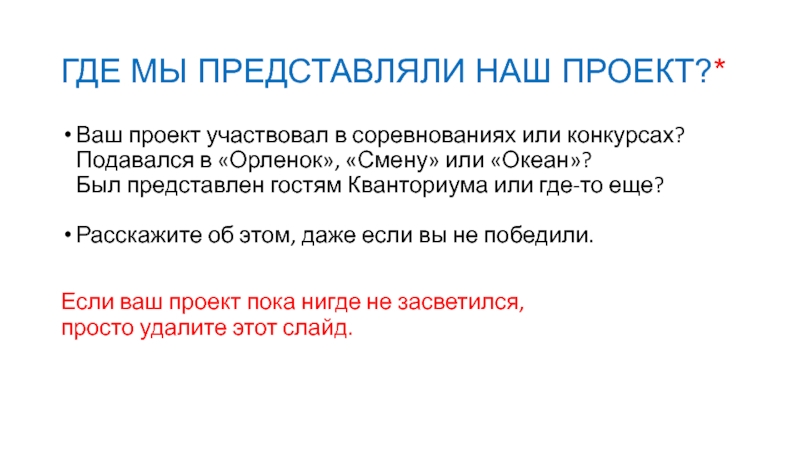 ГДЕ МЫ ПРЕДСТАВЛЯЛИ НАШ ПРОЕКТ?*

• Ваш проект участвовал в соревнованиях или конкурсах? Подавался в «Орленок», «Смену» или «Океан»? Был представлен гостям Кванториума или где-то еще?

• Расскажите об этом, даже если вы не победили.

Если ваш проект пока нигде не засветился, просто удалите этот слайд.